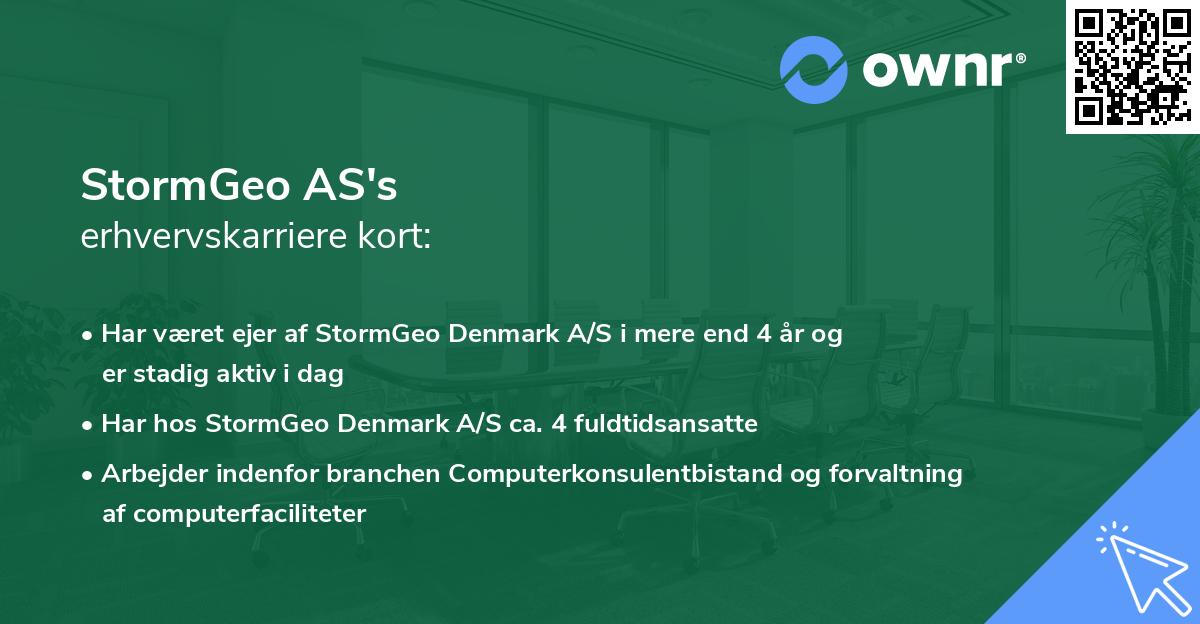 ownr®

StormGeo AS's
erhvervskarriere kort:

• Har været ejer af StormGeo Denmark A/S i mere end 4 år og er stadig aktiv i dag

• Har hos StormGeo Denmark A/S ca. 4 fuldtidsansatte

• Arbejder indenfor branchen Computerkonsulentbistand og forvaltning af computerfaciliteter